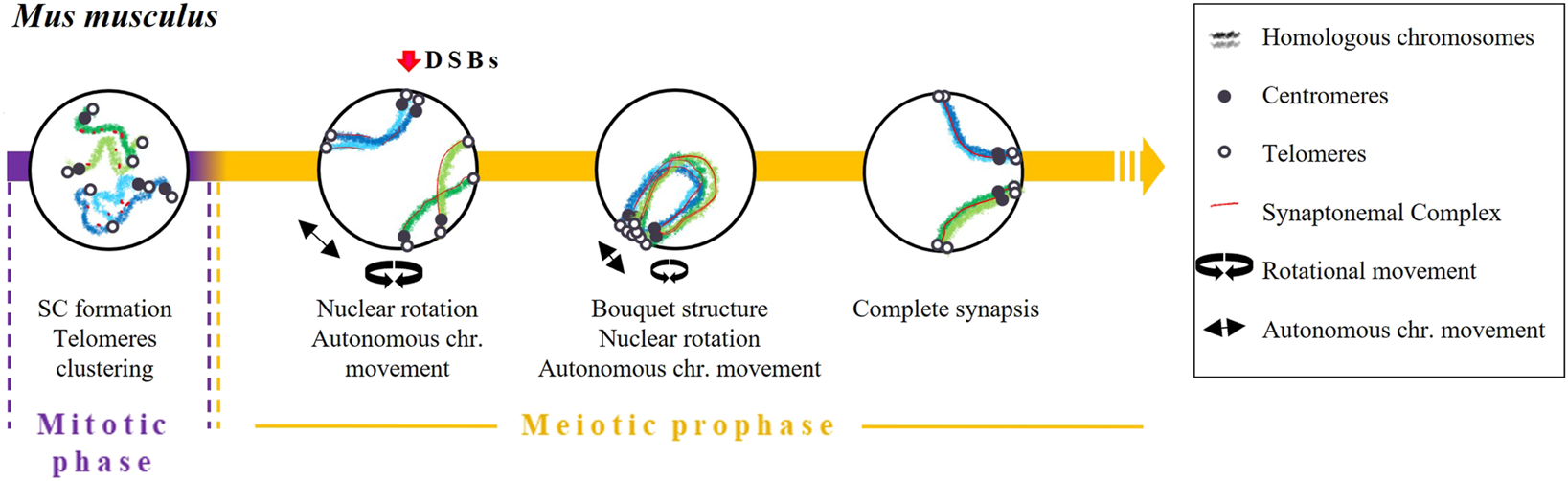 Mus musculus

DSBs

SC formation
Telomeres
clustering

Nuclear rotation
Autonomous chr.
movement

Bouquet structure
Nuclear rotation
Autonomous chr. movement

Complete synapsis

Mitotic
phase

Meiotic prophase

Homologous chromosomes
Centromeres
Telomeres
Synaptonemal Complex
Rotational movement
Autonomous chr. movement